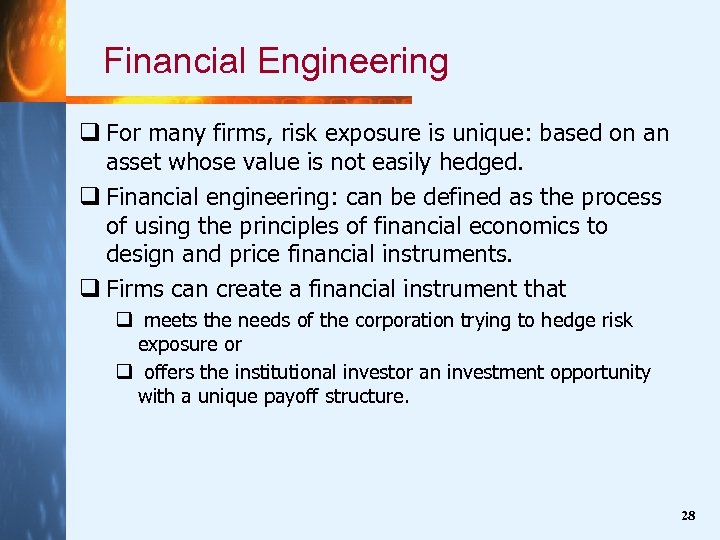 Financial Engineering

❑ For many firms, risk exposure is unique: based on an asset whose value is not easily hedged.

❑ Financial engineering: can be defined as the process of using the principles of financial economics to design and price financial instruments.

❑ Firms can create a financial instrument that

❑ meets the needs of the corporation trying to hedge risk exposure or

❑ offers the institutional investor an investment opportunity with a unique payoff structure.

28